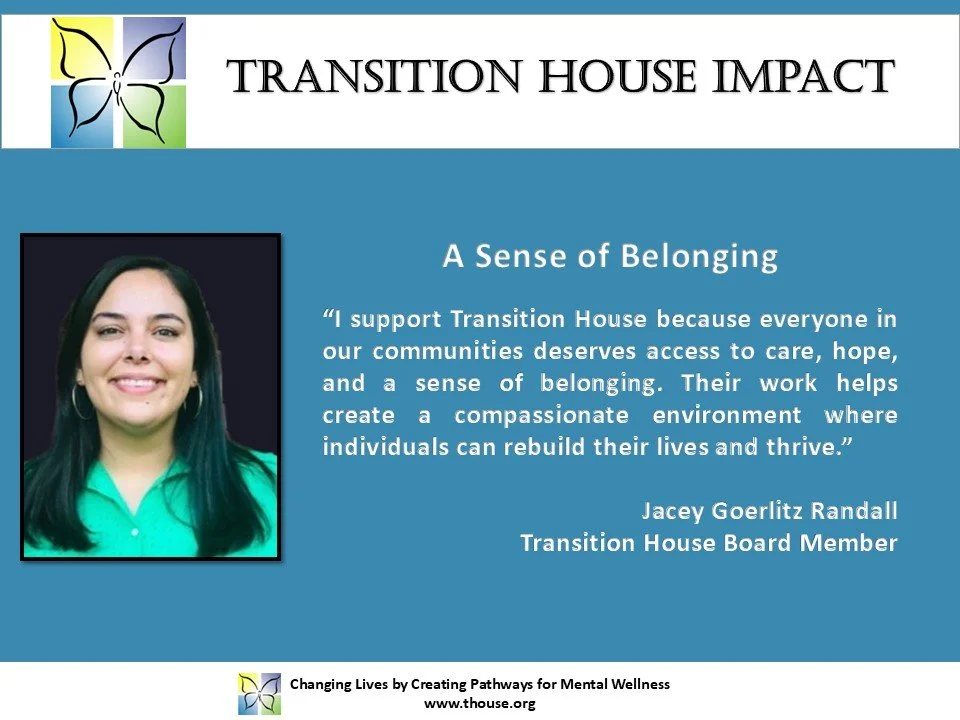 TRANSITION HOUSE IMPACT

A Sense of Belonging

"I support Transition House because everyone in our communities deserves access to care, hope, and a sense of belonging. Their work helps create a compassionate environment where individuals can rebuild their lives and thrive."

Jacey Goerlitz Randall
Transition House Board Member

Changing Lives by Creating Pathways for Mental Wellness
www.thouse.org